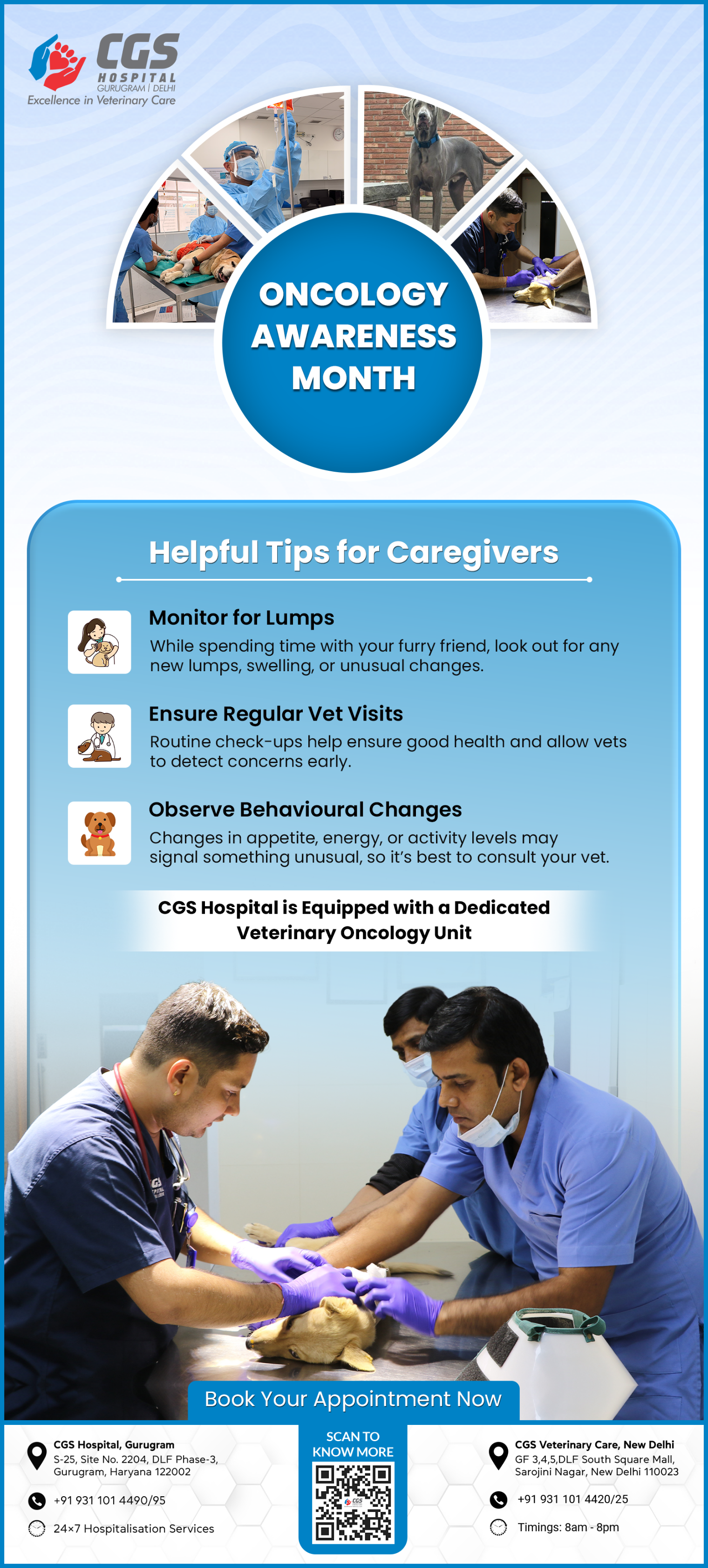 CGS HOSPITAL
GURUGRAM | DELHI
Excellence in Veterinary Care

ONCOLOGY AWARENESS MONTH

Helpful Tips for Caregivers

Monitor for Lumps
While spending time with your furry friend, look out for any new lumps, swelling, or unusual changes.

Ensure Regular Vet Visits
Routine check-ups help ensure good health and allow vets to detect concerns early.

Observe Behavioural Changes
Changes in appetite, energy, or activity levels may signal something unusual, so it's best to consult your vet.

CGS Hospital is Equipped with a Dedicated Veterinary Oncology Unit

Book Your Appointment Now

CGS Hospital, Gurugram
S-25, Site No. 2204, DLF Phase-3, Gurugram, Haryana 122002

+91 931 101 4490/95

24×7 Hospitalisation Services

SCAN TO KNOW MORE

CGS Veterinary Care, New Delhi
GF 3,4,5,DLF South Square Mall, Sarojini Nagar, New Delhi 110023

+91 931 101 4420/25

Timings: 8am - 8pm